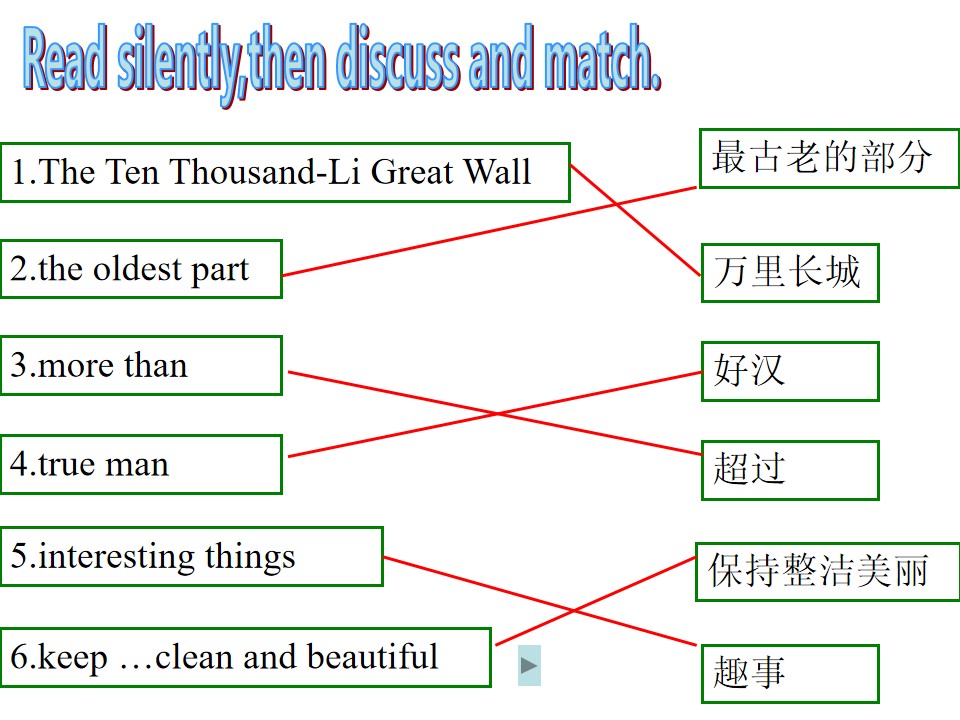 Read silently,then discuss and match.

1.The Ten Thousand-Li Great Wall

2.the oldest part

3.more than

4.true man

5.interesting things

6.keep …clean and beautiful

最古老的部分

万里长城

好汉

超过

保持整洁美丽

趣事